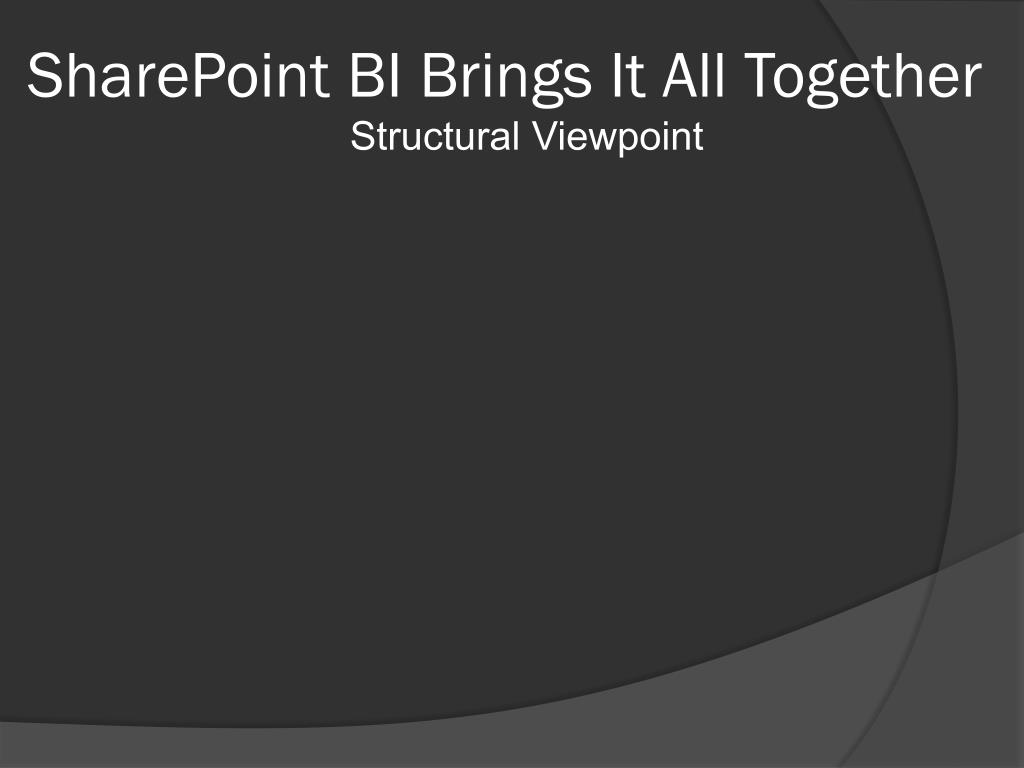 SharePoint BI Brings It All Together
Structural Viewpoint